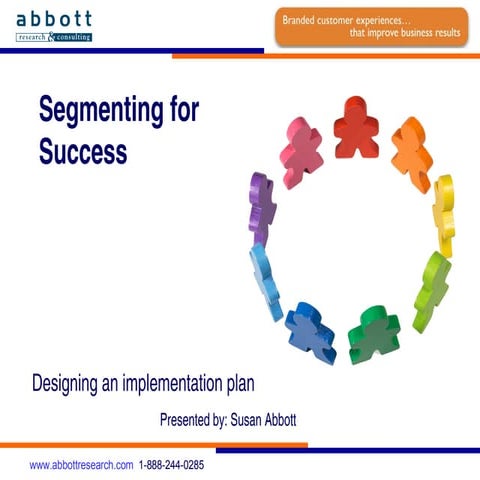 abbott
research & consulting

Branded customer experiences… that improve business results

Segmenting for Success

Designing an implementation plan

Presented by: Susan Abbott

www.abbottresearch.com 1-888-244-0285